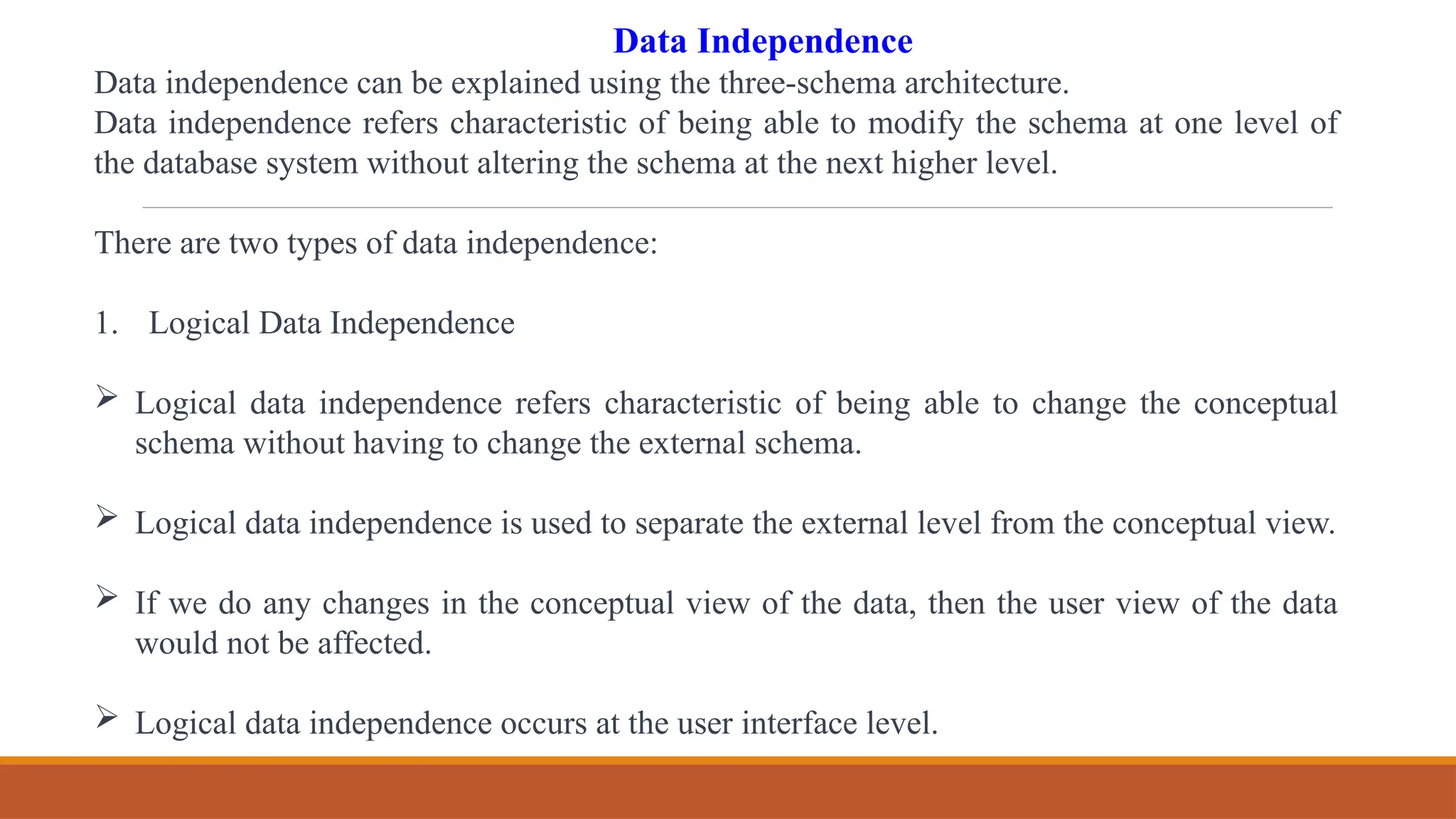 Data Independence

Data independence can be explained using the three-schema architecture.
Data independence refers characteristic of being able to modify the schema at one level of the database system without altering the schema at the next higher level.

There are two types of data independence:

1. Logical Data Independence

➢ Logical data independence refers characteristic of being able to change the conceptual schema without having to change the external schema.

➢ Logical data independence is used to separate the external level from the conceptual view.

➢ If we do any changes in the conceptual view of the data, then the user view of the data would not be affected.

➢ Logical data independence occurs at the user interface level.